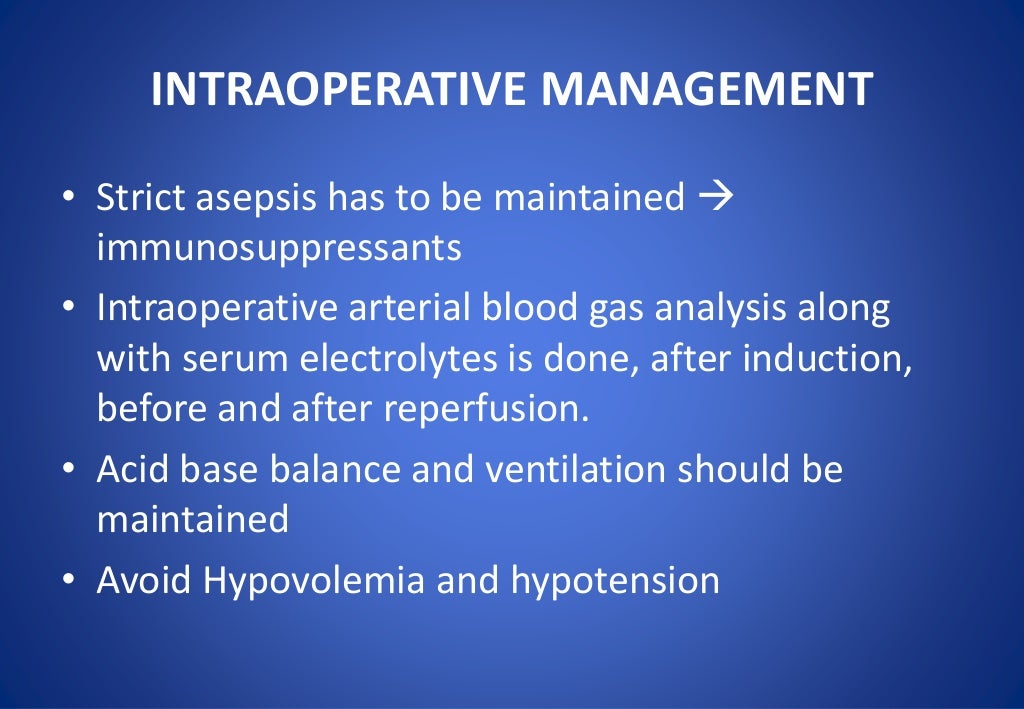 INTRAOPERATIVE MANAGEMENT

• Strict asepsis has to be maintained → immunosuppressants
• Intraoperative arterial blood gas analysis along with serum electrolytes is done, after induction, before and after reperfusion.
• Acid base balance and ventilation should be maintained
• Avoid Hypovolemia and hypotension